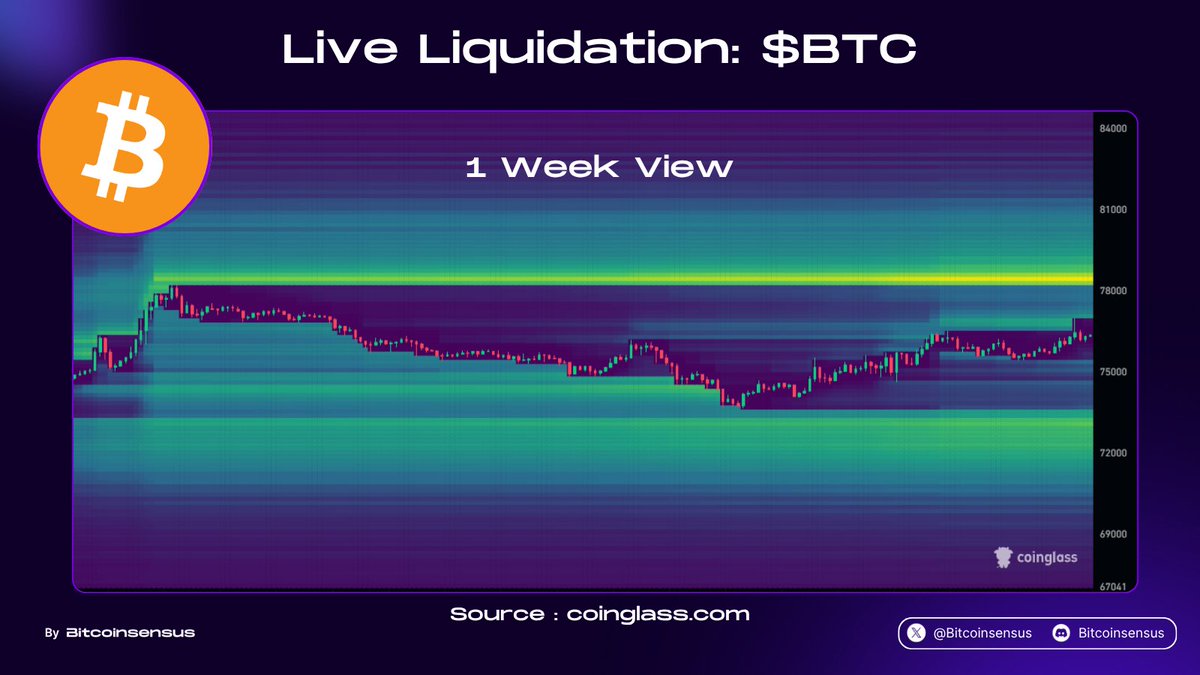 Live Liquidation: $BTC

1 Week View

84000
81000
78000
75000
72000
69000
67041

coinglass

Source : coinglass.com

By Bitcoinsensus

@Bitcoinsensus Bitcoinsensus